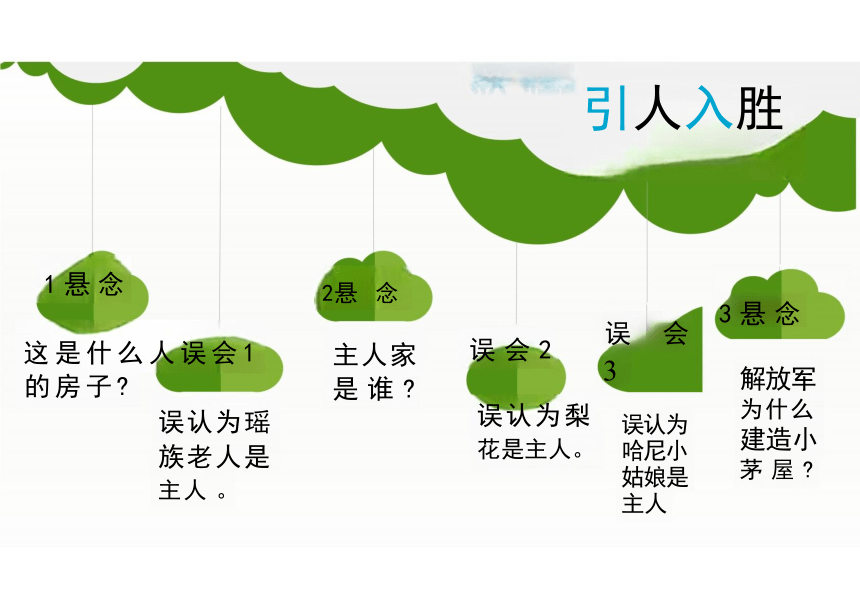 引人入胜

1悬念

这是什么人的房子？

误会1

误认为瑶族老人是主人。

2悬念

主人家是谁？

误会2

误认为梨花是主人。

误会3

误认为哈尼小姑娘是主人

3悬念

解放军为什么建造小茅屋？